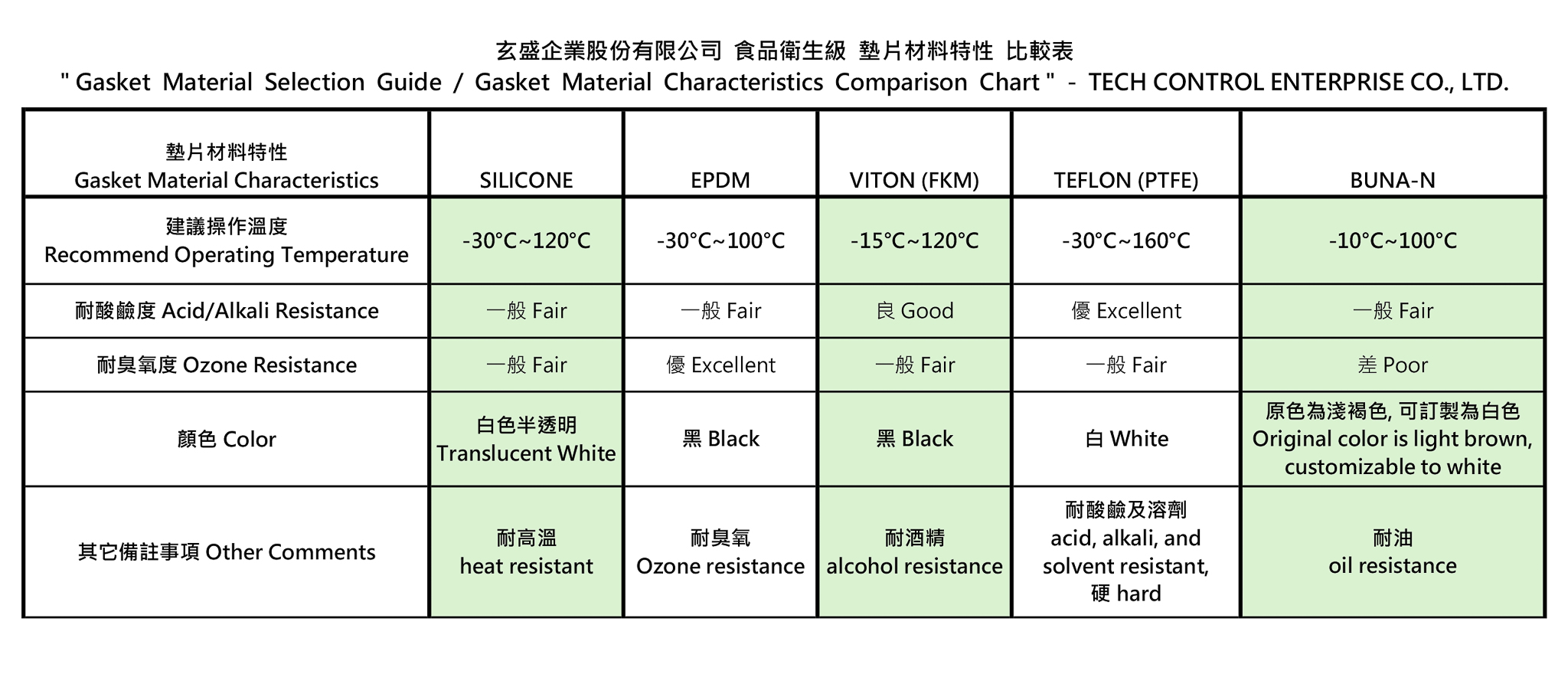 玄盛企業股份有限公司 食品衛生級 墊片材料特性 比較表
" Gasket Material Selection Guide / Gasket Material Characteristics Comparison Chart " - TECH CONTROL ENTERPRISE CO., LTD.

| 墊片材料特性 Gasket Material Characteristics | SILICONE | EPDM | VITON (FKM) | TEFLON (PTFE) | BUNA-N |
|---|---|---|---|---|---|
| 建議操作溫度 Recommend Operating Temperature | -30°C~120°C | -30°C~100°C | -15°C~120°C | -30°C~160°C | -10°C~100°C |
| 耐酸鹼度 Acid/Alkali Resistance | 一般 Fair | 一般 Fair | 良 Good | 優 Excellent | 一般 Fair |
| 耐臭氧度 Ozone Resistance | 一般 Fair | 優 Excellent | 一般 Fair | 一般 Fair | 差 Poor |
| 顏色 Color | 白色半透明 Translucent White | 黑 Black | 黑 Black | 白 White | 原色為淺褐色, 可訂製為白色 Original color is light brown, customizable to white |
| 其它備註事項 Other Comments | 耐高溫 heat resistant | 耐臭氧 Ozone resistance | 耐酒精 alcohol resistance | 耐酸鹼及溶劑 acid, alkali, and solvent resistant, 硬 hard | 耐油 oil resistance |